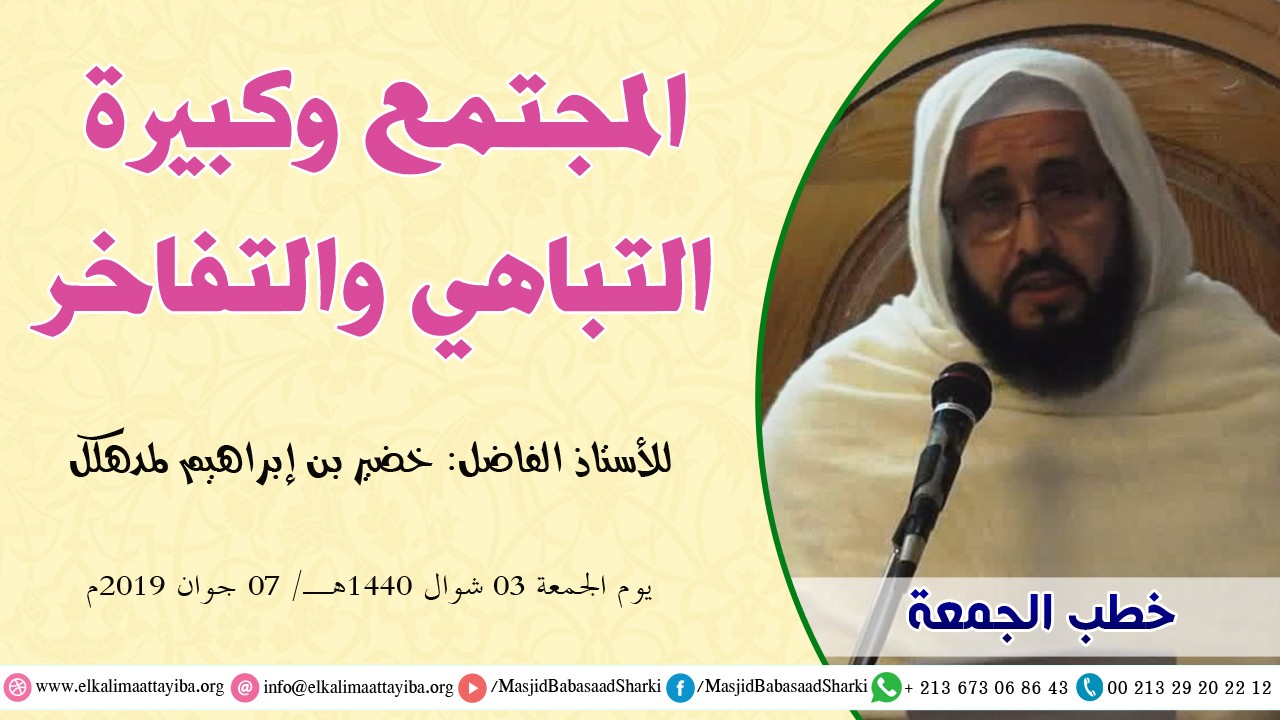 المجتمع وكبيرة التباهي والتفاخر

للأستاذ الفاضل: خضير بن إبراهيم لمدهكل

يوم الجمعة 03 شوال 1440هـ/ 07 جوان 2019م

خطب الجمعة

www.elkalimaattayiba.org info@elkalimaattayiba.org /MasjidBabasaadSharki /MasjidBabasaadSharki + 213 673 06 86 43 00 213 29 20 22 12